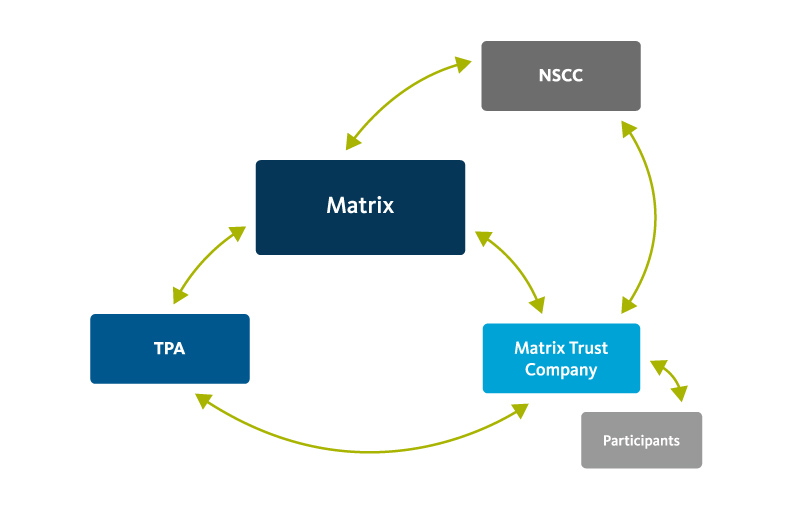 NSCC

Matrix

TPA

Matrix Trust Company

Participants